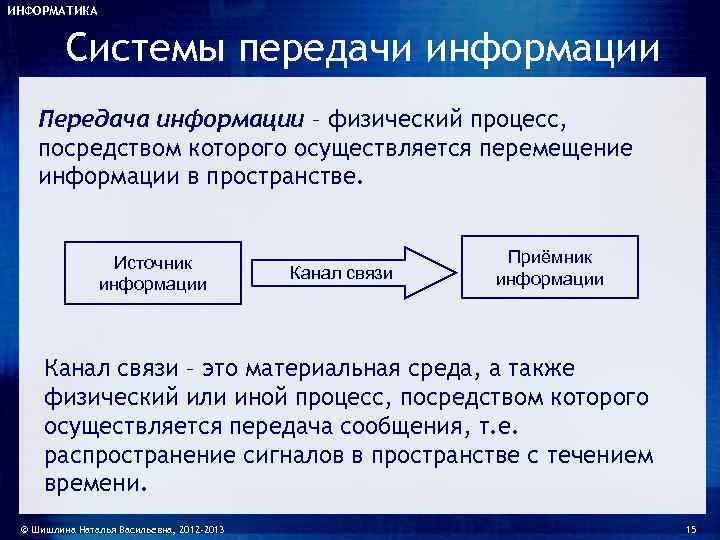 ИНФОРМАТИКА

Системы передачи информации

Передача информации – физический процесс, посредством которого осуществляется перемещение информации в пространстве.

Источник информации

Канал связи

Приёмник информации

Канал связи – это материальная среда, а также физический или иной процесс, посредством которого осуществляется передача сообщения, т.е. распространение сигналов в пространстве с течением времени.

© Шишлина Наталья Васильевна, 2012-2013

15